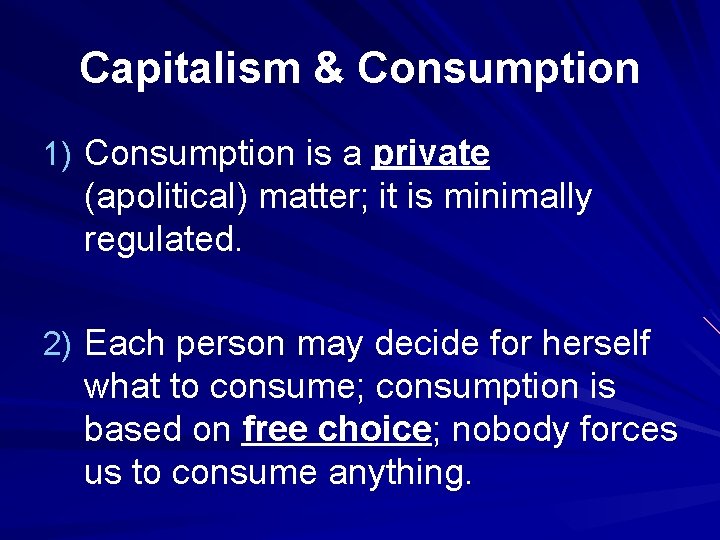 Capitalism & Consumption

1) Consumption is a private (apolitical) matter; it is minimally regulated.

2) Each person may decide for herself what to consume; consumption is based on free choice; nobody forces us to consume anything.